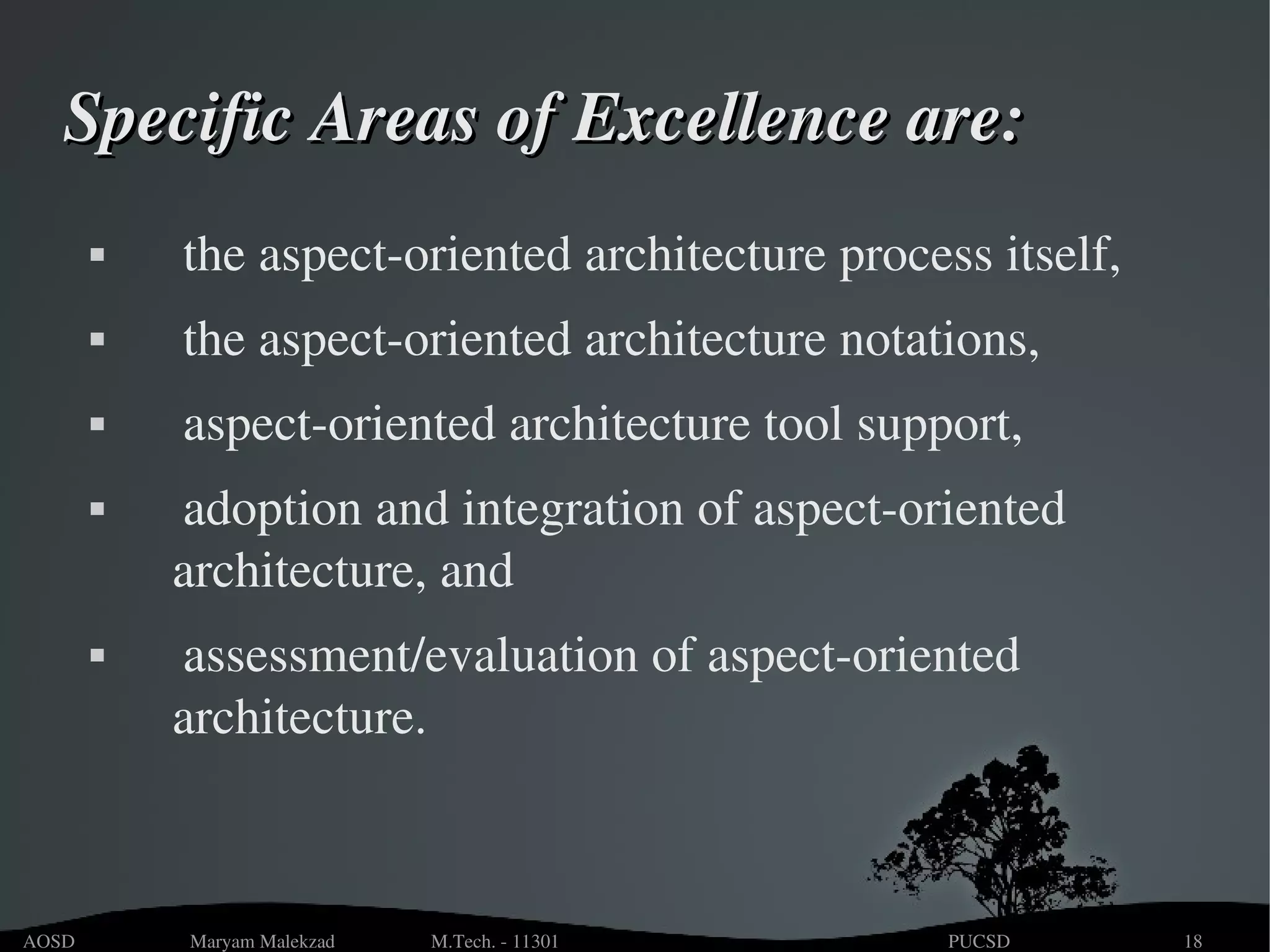 Specific Areas of Excellence are:

▪ the aspect-oriented architecture process itself,

▪ the aspect-oriented architecture notations,

▪ aspect-oriented architecture tool support,

▪ adoption and integration of aspect-oriented architecture, and

▪ assessment/evaluation of aspect-oriented architecture.

AOSD Maryam Malekzad M.Tech. - 11301 PUCSD 18